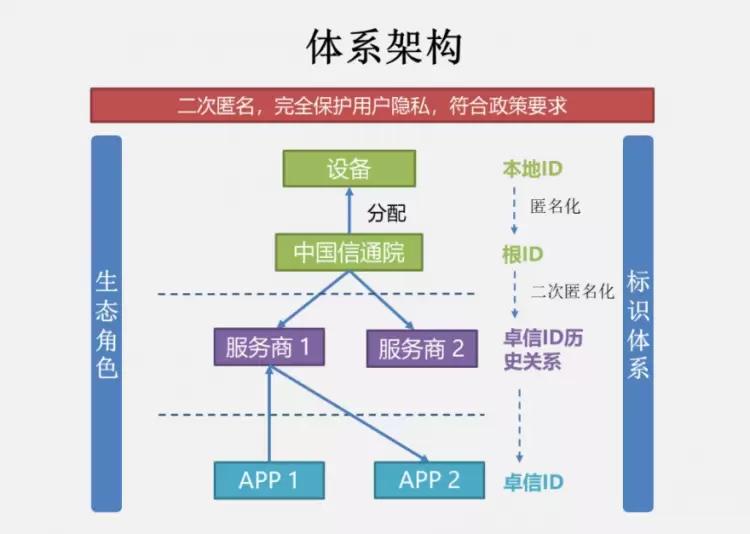 体系架构

二次匿名，完全保护用户隐私，符合政策要求

生态角色

设备

分配

中国信通院

服务商 1

服务商 2

APP 1

APP 2

本地ID

匿名化

根ID

二次匿名化

卓信ID历史关系

卓信ID

标识体系